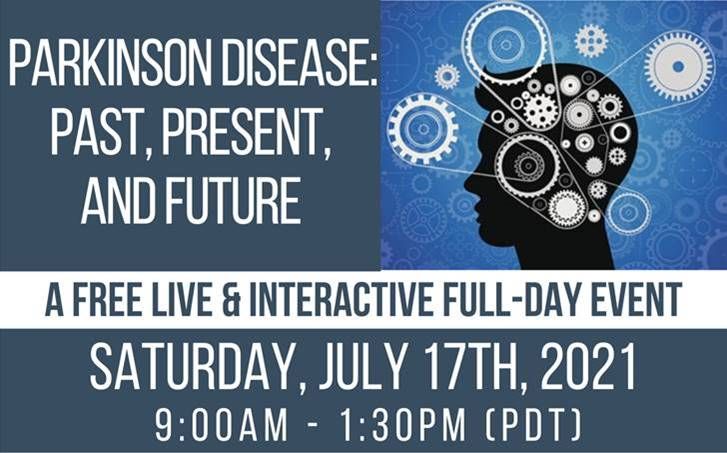 PARKINSON DISEASE: PAST, PRESENT, AND FUTURE

A FREE LIVE & INTERACTIVE FULL-DAY EVENT

SATURDAY, JULY 17TH, 2021

9:00AM - 1:30PM (PDT)